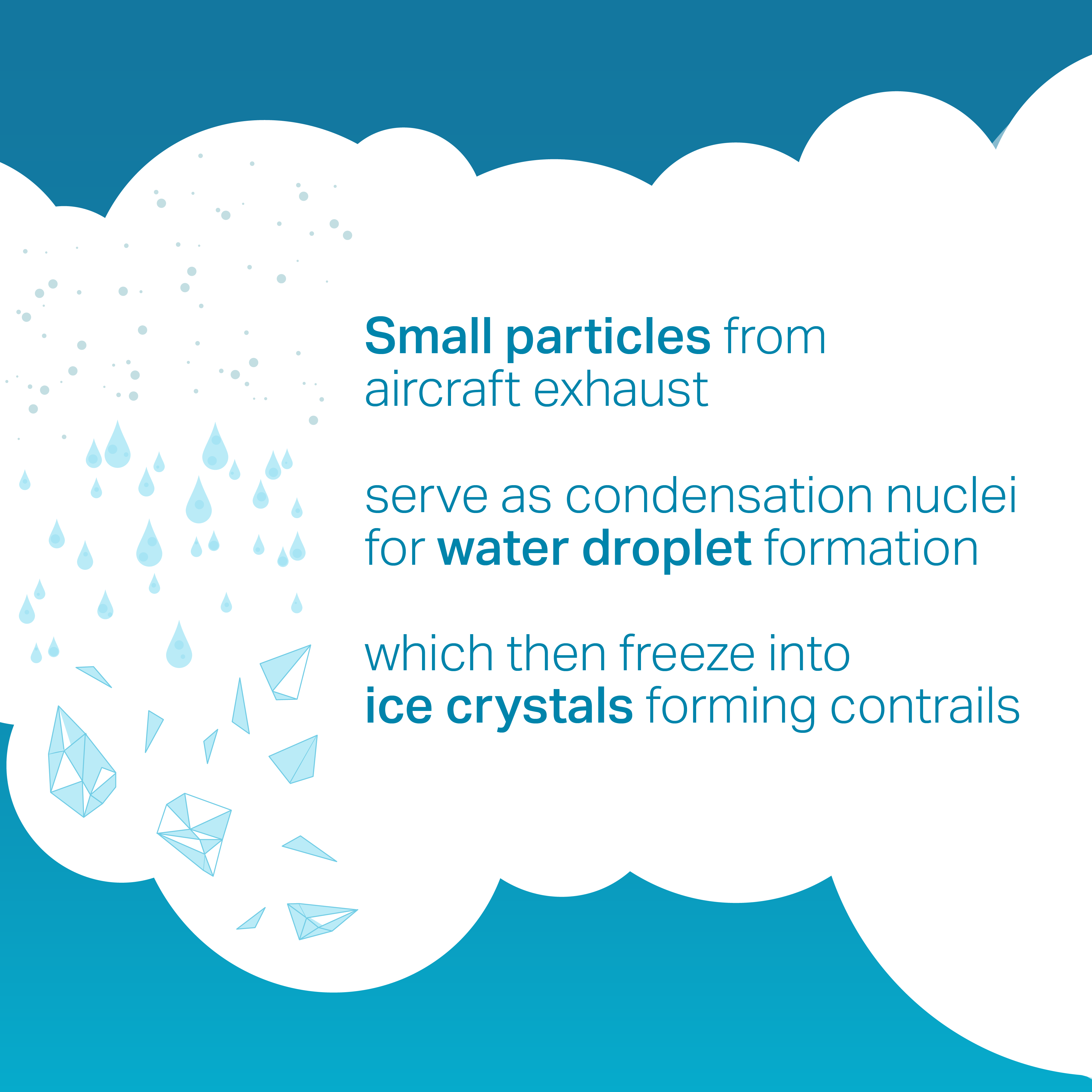 Small particles from aircraft exhaust

serve as condensation nuclei for water droplet formation

which then freeze into ice crystals forming contrails